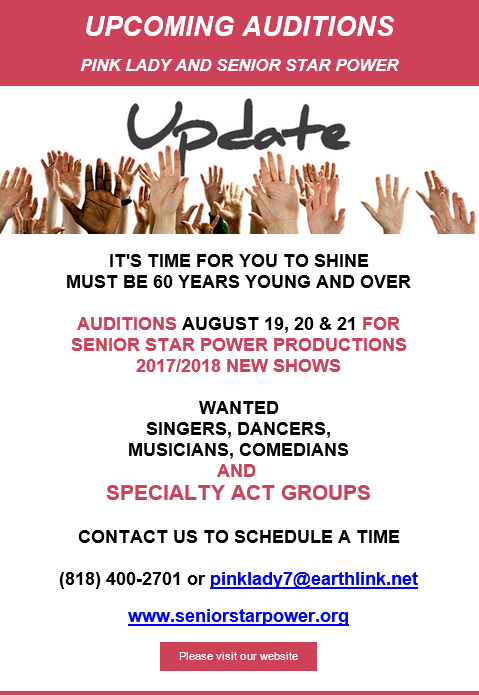 UPCOMING AUDITIONS

PINK LADY AND SENIOR STAR POWER

Update

IT'S TIME FOR YOU TO SHINE
MUST BE 60 YEARS YOUNG AND OVER

AUDITIONS AUGUST 19, 20 & 21 FOR SENIOR STAR POWER PRODUCTIONS 2017/2018 NEW SHOWS

WANTED
SINGERS, DANCERS, MUSICIANS, COMEDIANS
AND
SPECIALTY ACT GROUPS

CONTACT US TO SCHEDULE A TIME

(818) 400-2701 or pinklady7@earthlink.net

www.seniorstarpower.org

Please visit our website